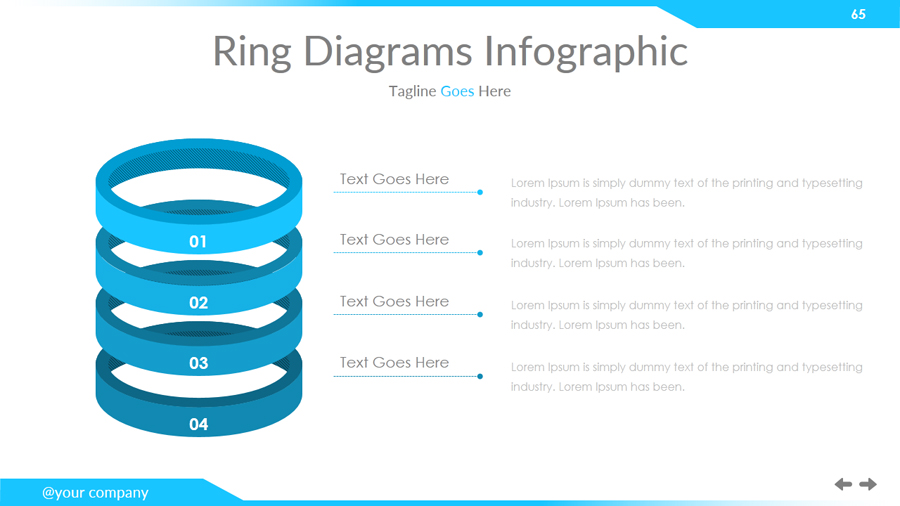 65

Ring Diagrams Infographic

Tagline Goes Here

01

02

03

04

Text Goes Here

Lorem Ipsum is simply dummy text of the printing and typesetting industry. Lorem Ipsum has been.

Text Goes Here

Lorem Ipsum is simply dummy text of the printing and typesetting industry. Lorem Ipsum has been.

Text Goes Here

Lorem Ipsum is simply dummy text of the printing and typesetting industry. Lorem Ipsum has been.

Text Goes Here

Lorem Ipsum is simply dummy text of the printing and typesetting industry. Lorem Ipsum has been.

@your company